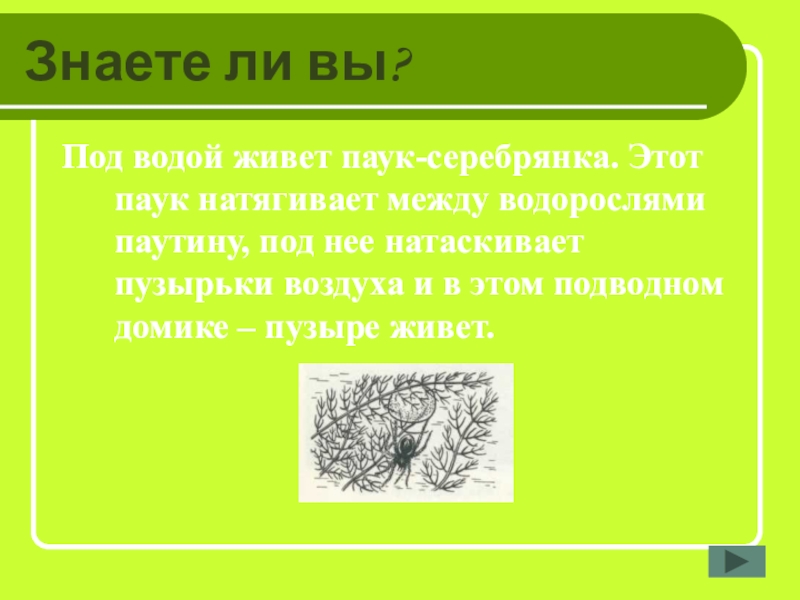 Знаете ли вы?

Под водой живет паук-серебрянка. Этот паук натягивает между водорослями паутину, под нее натаскивает пузырьки воздуха и в этом подводном домике – пузыре живет.